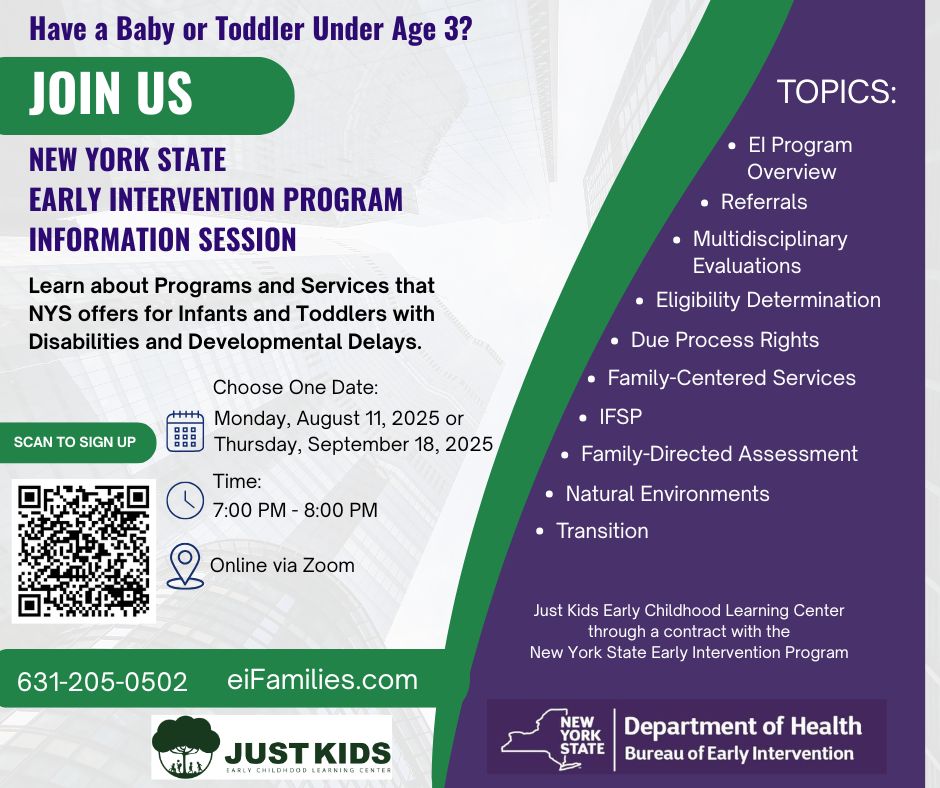 Have a Baby or Toddler Under Age 3?

JOIN US

NEW YORK STATE
EARLY INTERVENTION PROGRAM
INFORMATION SESSION

Learn about Programs and Services that NYS offers for Infants and Toddlers with Disabilities and Developmental Delays.

SCAN TO SIGN UP

Choose One Date:
Monday, August 11, 2025 or
Thursday, September 18, 2025

Time:
7:00 PM - 8:00 PM

Online via Zoom

631-205-0502 eiFamilies.com

JUST KIDS
EARLY CHILDHOOD LEARNING CENTER

TOPICS:
• EI Program Overview
• Referrals
• Multidisciplinary Evaluations
• Eligibility Determination
• Due Process Rights
• Family-Centered Services
• IFSP
• Family-Directed Assessment
• Natural Environments
• Transition

Just Kids Early Childhood Learning Center through a contract with the New York State Early Intervention Program

NEW YORK STATE
Department of Health
Bureau of Early Intervention